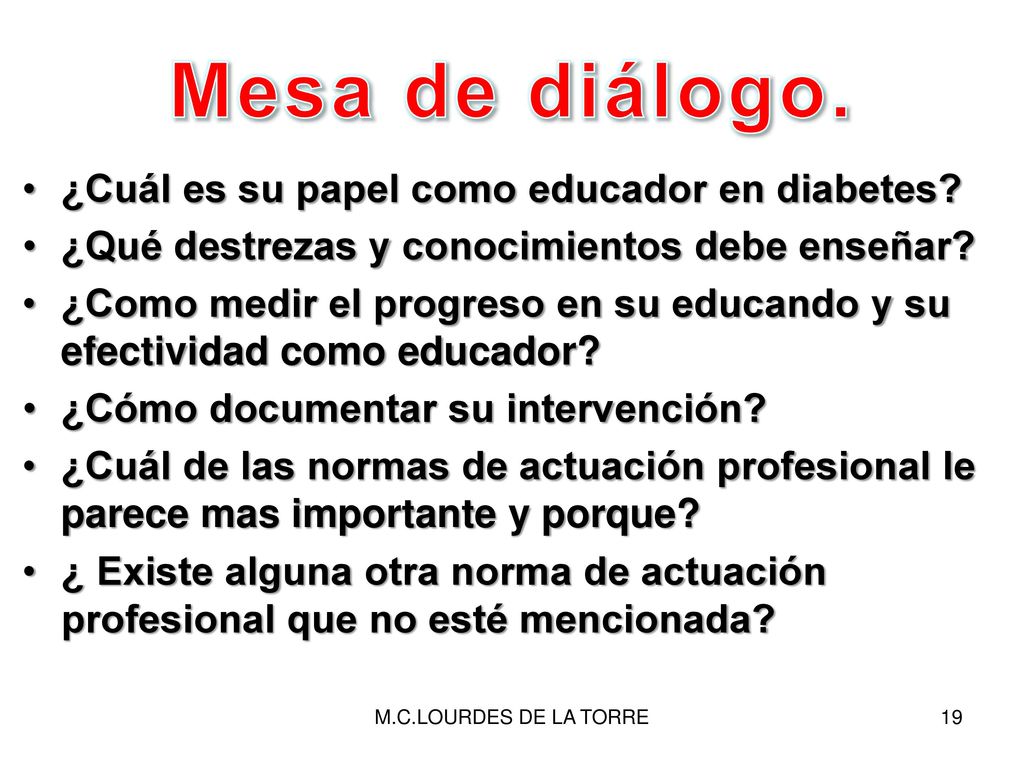 Mesa de diálogo.

• ¿Cuál es su papel como educador en diabetes?
• ¿Qué destrezas y conocimientos debe enseñar?
• ¿Como medir el progreso en su educando y su efectividad como educador?
• ¿Cómo documentar su intervención?
• ¿Cuál de las normas de actuación profesional le parece mas importante y porque?
• ¿ Existe alguna otra norma de actuación profesional que no esté mencionada?

M.C.LOURDES DE LA TORRE

19